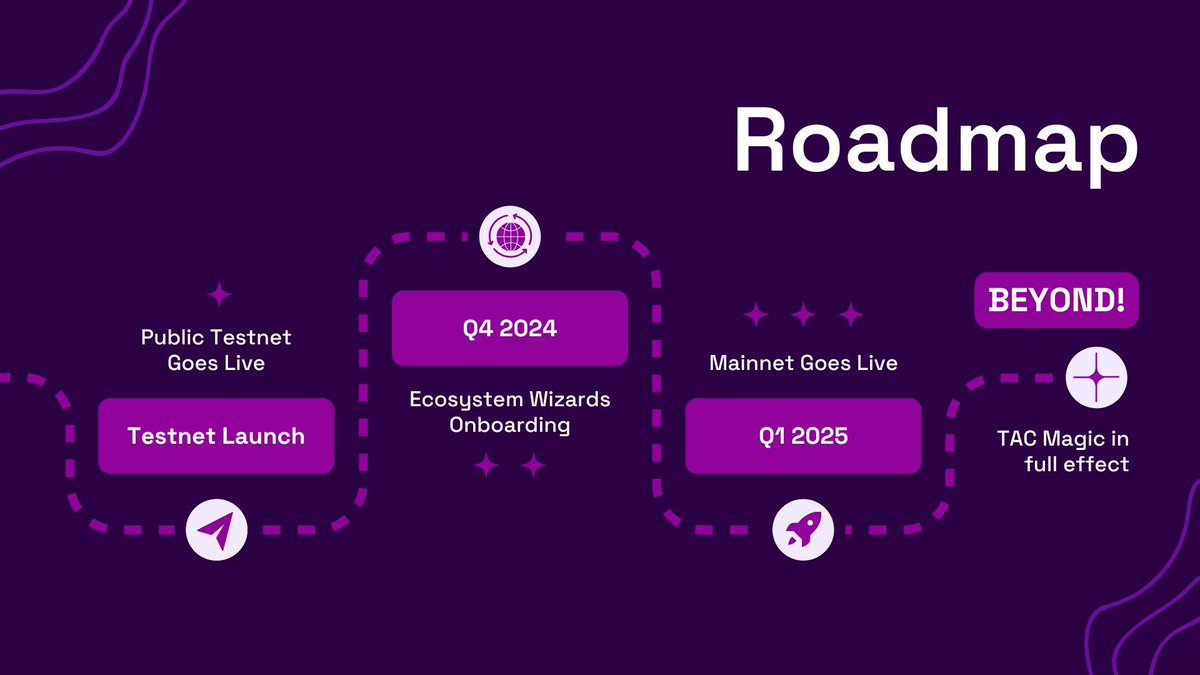 Roadmap

Public Testnet Goes Live

Testnet Launch

Q4 2024

Ecosystem Wizards Onboarding

Mainnet Goes Live

Q1 2025

BEYOND!

TAC Magic in full effect